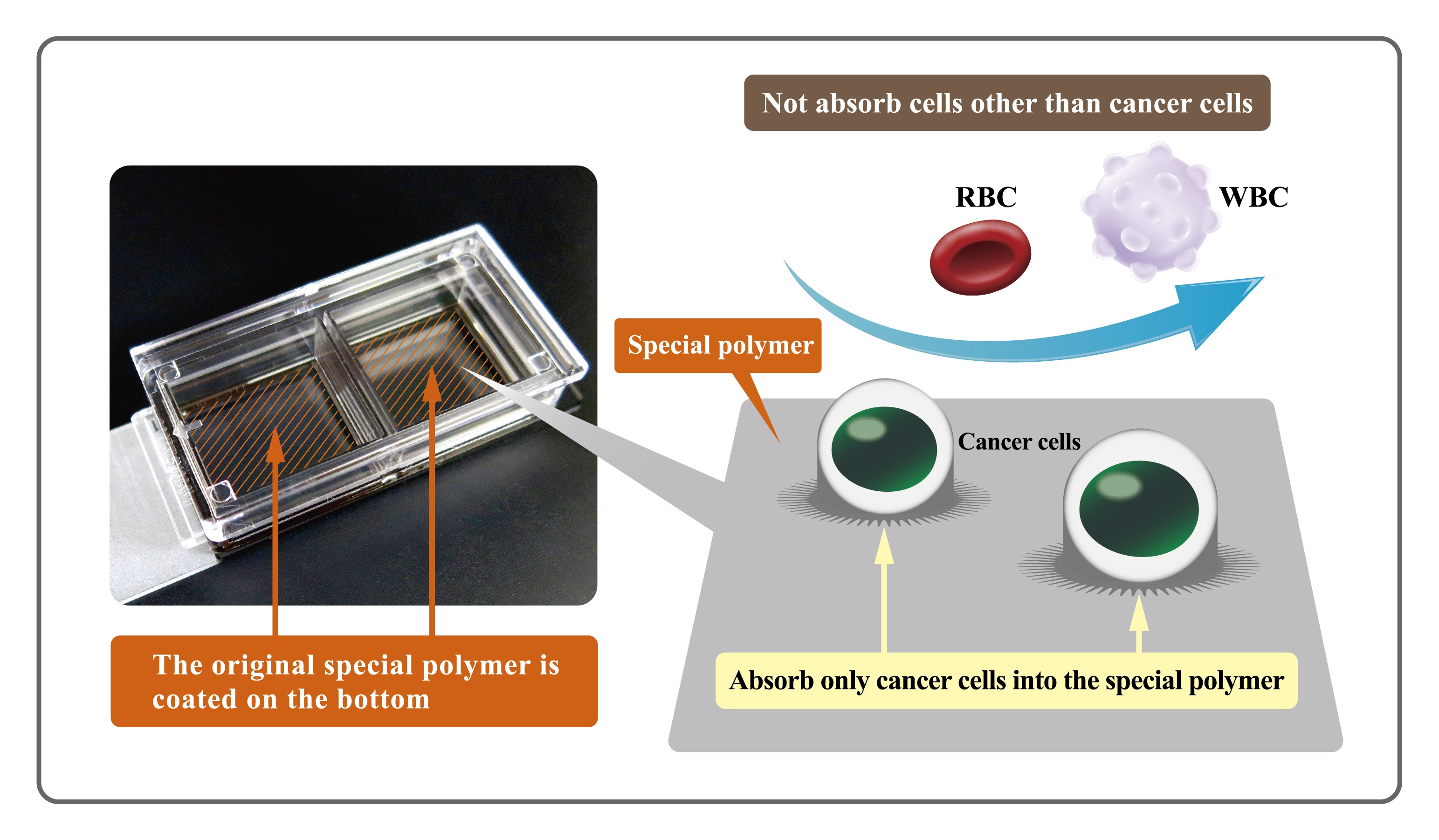 Not absorb cells other than cancer cells

RBC

WBC

Special polymer

Cancer cells

The original special polymer is coated on the bottom

Absorb only cancer cells into the special polymer